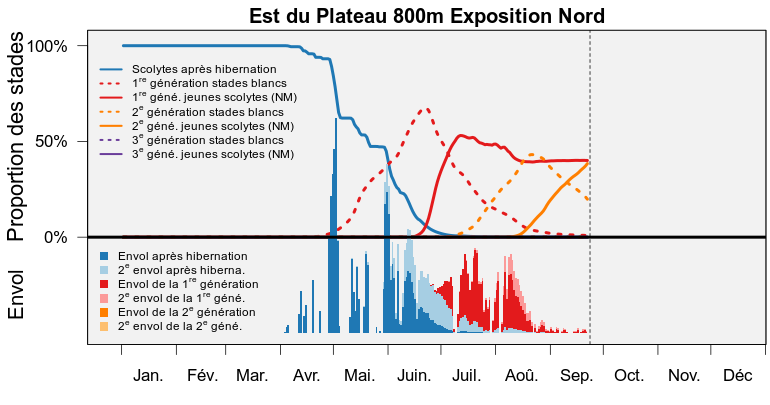 Est du Plateau 800m Exposition Nord

Proportion des stades

100%
50%
0%

Scolytes après hibernation
$1^{re}$ génération stades blancs
$1^{re}$ géné. jeunes scolytes (NM)
$2^{e}$ génération stades blancs
$2^{e}$ géné. jeunes scolytes (NM)
$3^{e}$ génération stades blancs
$3^{e}$ géné. jeunes scolytes (NM)

Envol

Envol après hibernation
$2^{e}$ envol après hiberna.
Envol de la $1^{re}$ génération
$2^{e}$ envol de la $1^{re}$ géné.
Envol de la $2^{e}$ génération
$2^{e}$ envol de la $2^{e}$ géné.

Jan. Fév. Mar. Avr. Mai. Juin. Juil. Aoû. Sep. Oct. Nov. Déc